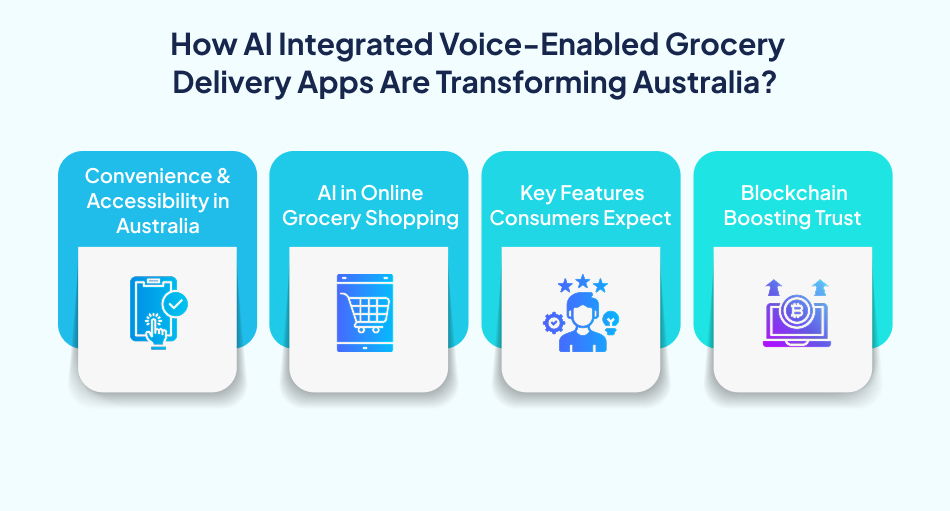 How AI Integrated Voice-Enabled Grocery Delivery Apps Are Transforming Australia?

Convenience & Accessibility in Australia

AI in Online Grocery Shopping

Key Features Consumers Expect

Blockchain Boosting Trust